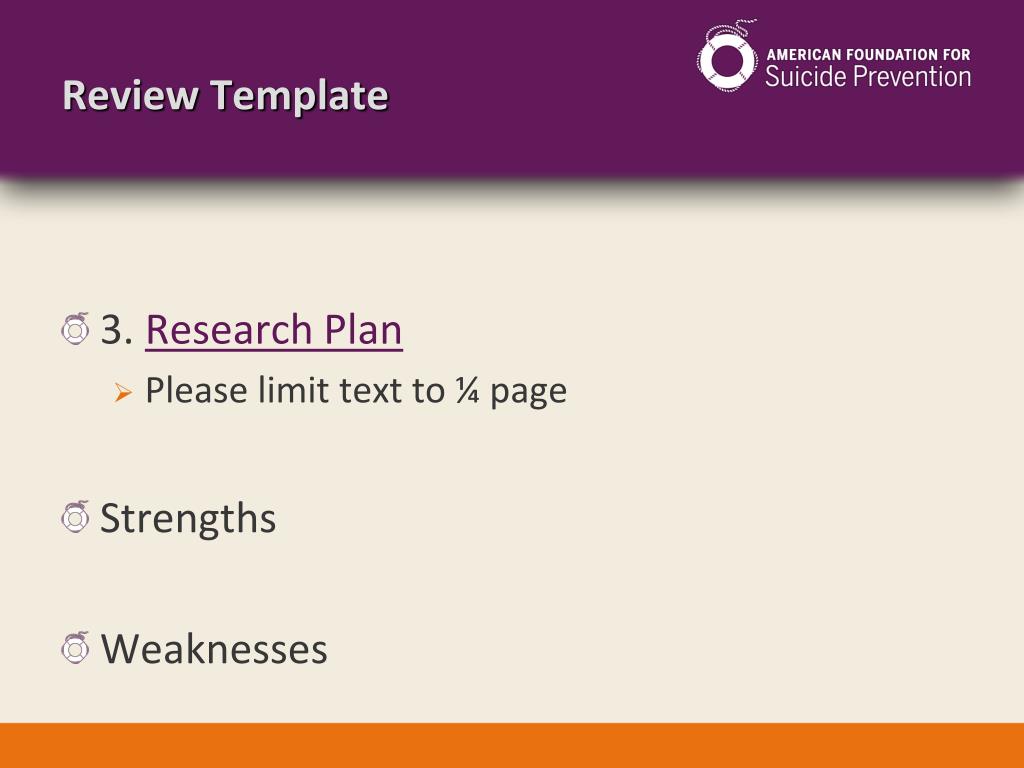 Review Template

AMERICAN FOUNDATION FOR
Suicide Prevention

3. Research Plan

Please limit text to ¼ page

Strengths

Weaknesses